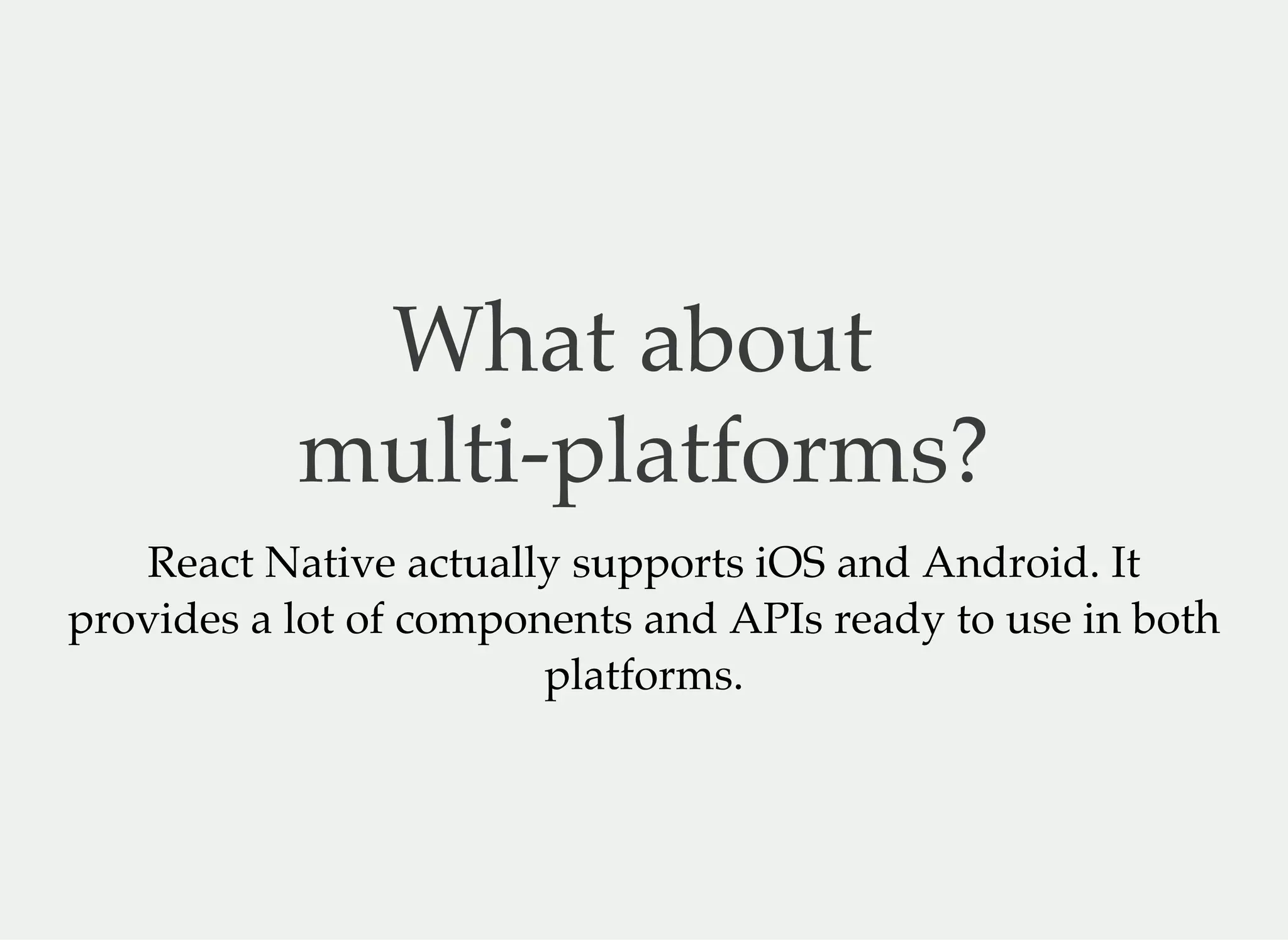 What about multi-platforms?

React Native actually supports iOS and Android. It provides a lot of components and APIs ready to use in both platforms.